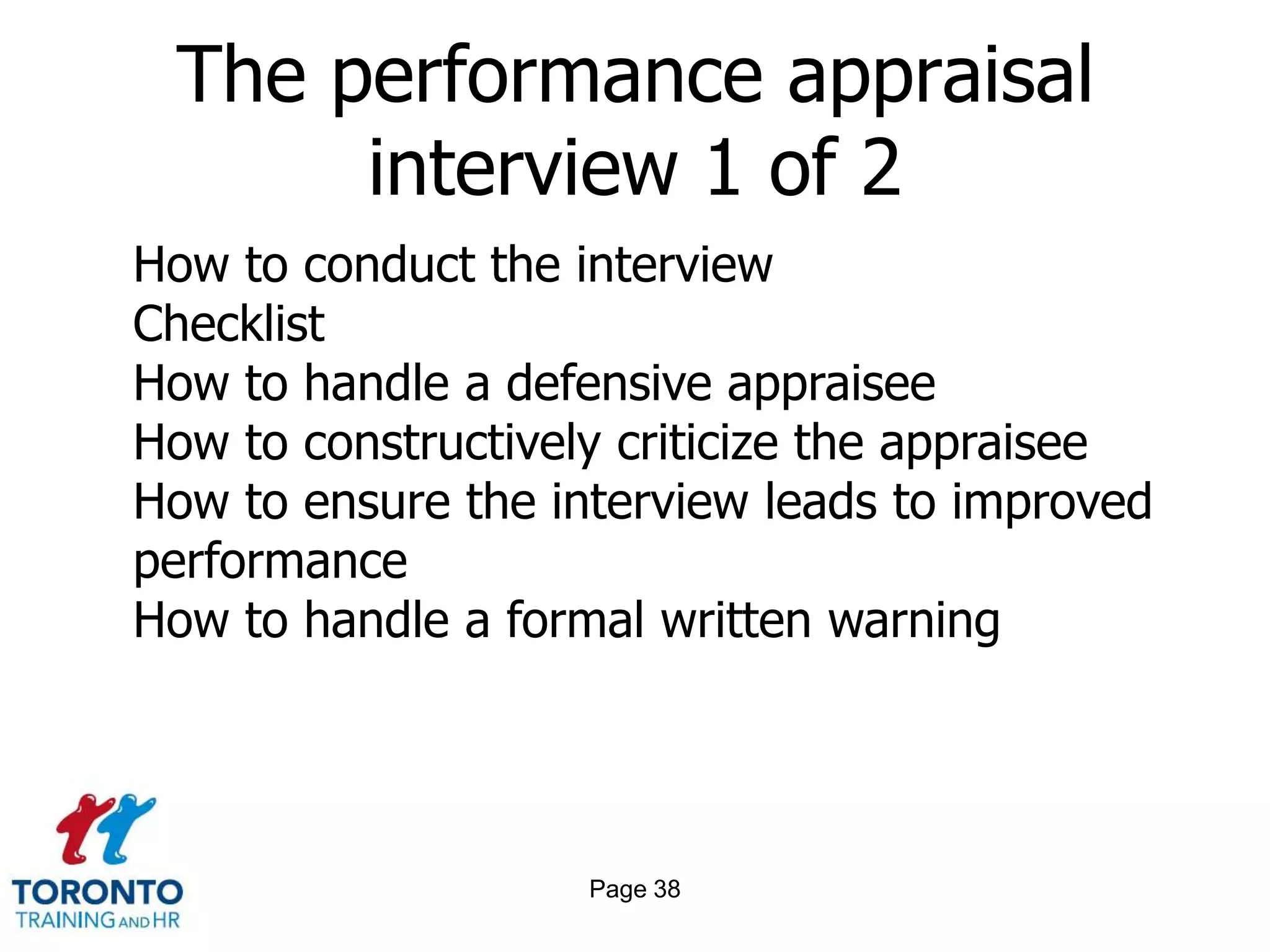 The performance appraisal interview 1 of 2

How to conduct the interview
Checklist
How to handle a defensive appraisee
How to constructively criticize the appraisee
How to ensure the interview leads to improved performance
How to handle a formal written warning

TORONTO
TRAINING AND HR

Page 38